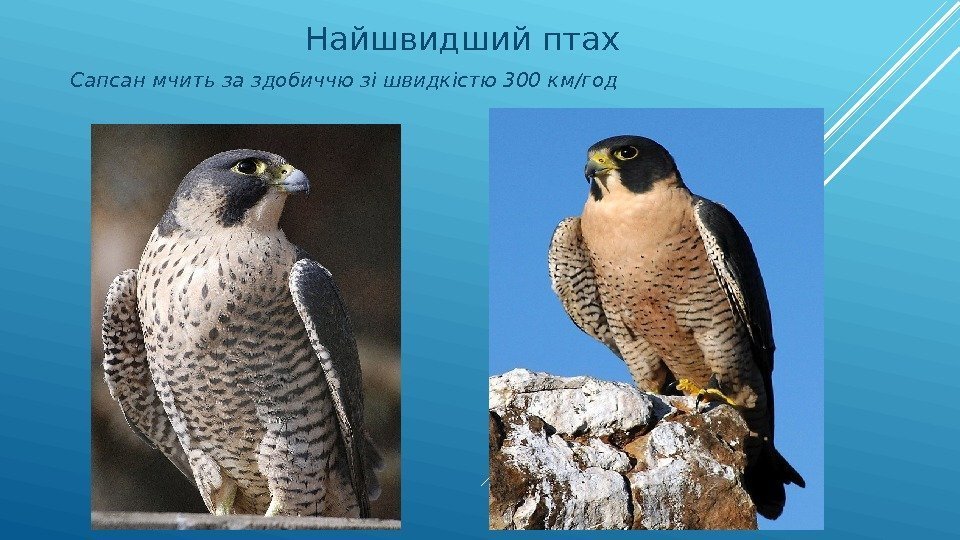 Найшвидший птах

Сапсан мчить за здобиччю зі швидкістю 300 км/год